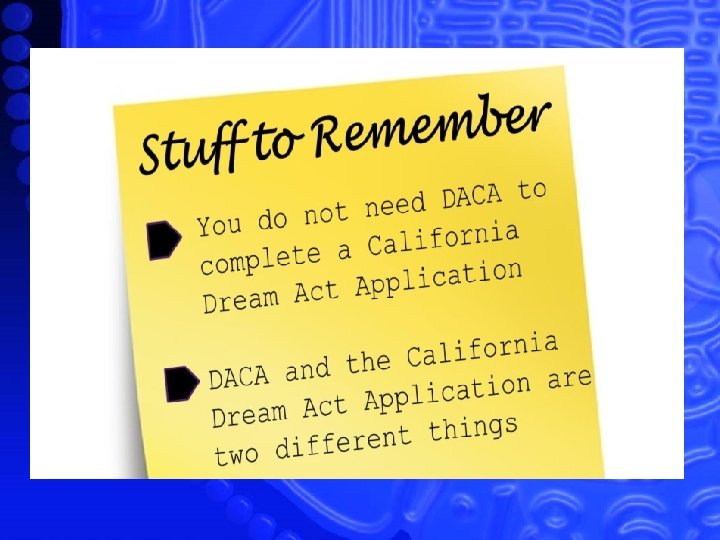 Stuff to Remember

You do not need DACA to complete a California Dream Act Application

DACA and the California Dream Act Application are two different things